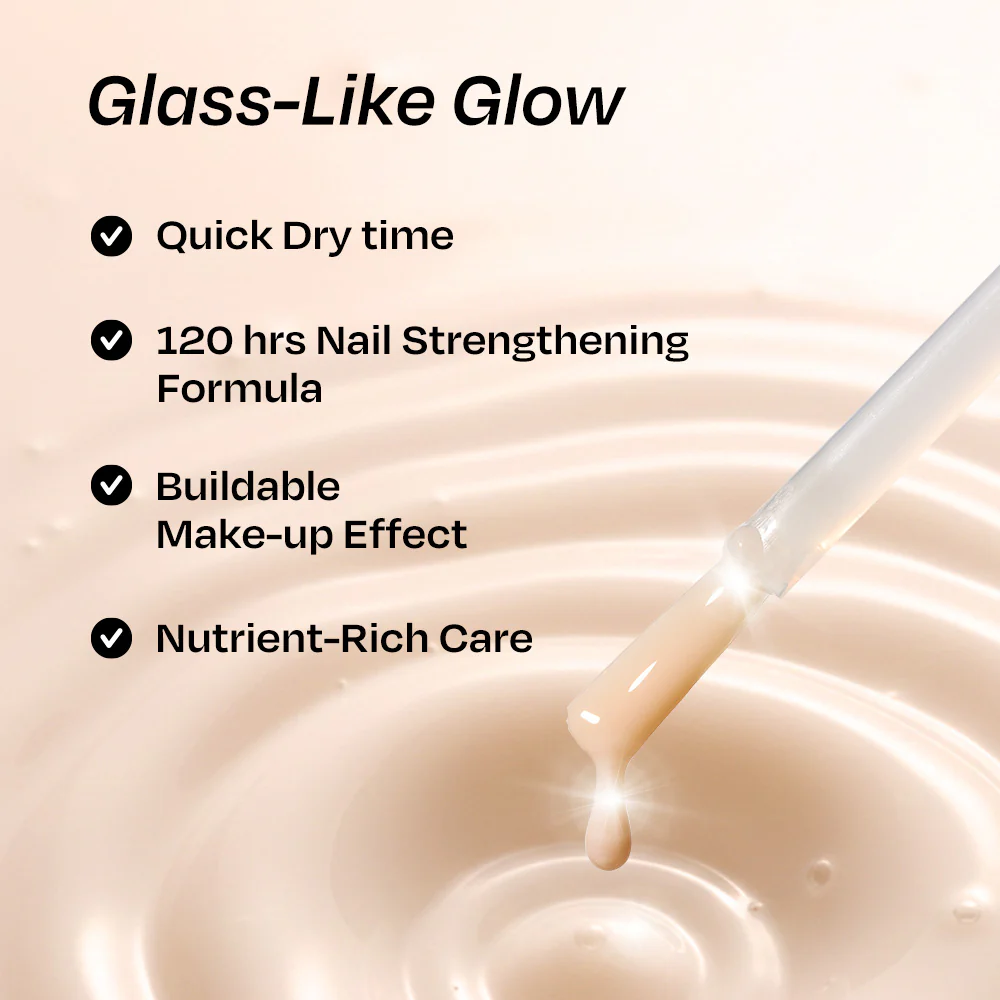 Glass-Like Glow

Quick Dry time

120 hrs Nail Strengthening Formula

Buildable Make-up Effect

Nutrient-Rich Care